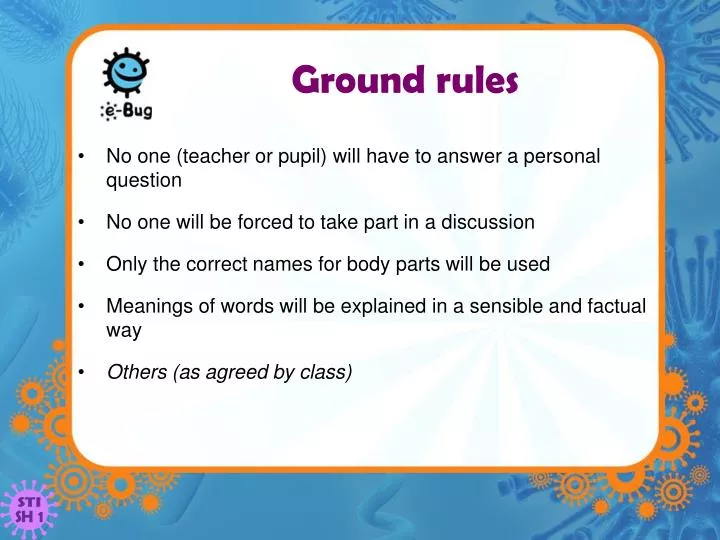 e-Bug

Ground rules

• No one (teacher or pupil) will have to answer a personal question

• No one will be forced to take part in a discussion

• Only the correct names for body parts will be used

• Meanings of words will be explained in a sensible and factual way

• Others (as agreed by class)

STI SH 1